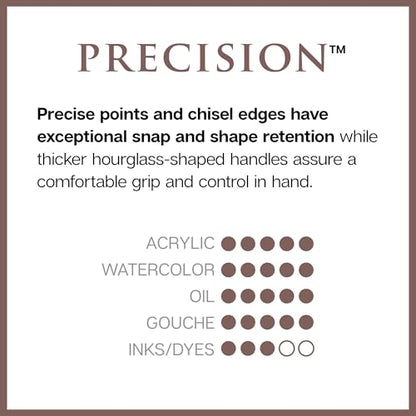 PRECISION™

Precise points and chisel edges have exceptional snap and shape retention while thicker hourglass-shaped handles assure a comfortable grip and control in hand.

ACRYLIC ●●●●●
WATERCOLOR ●●●●●
OIL ●●●●●
GOUCHE ●●●●●
INKS/DYES ●●●○○